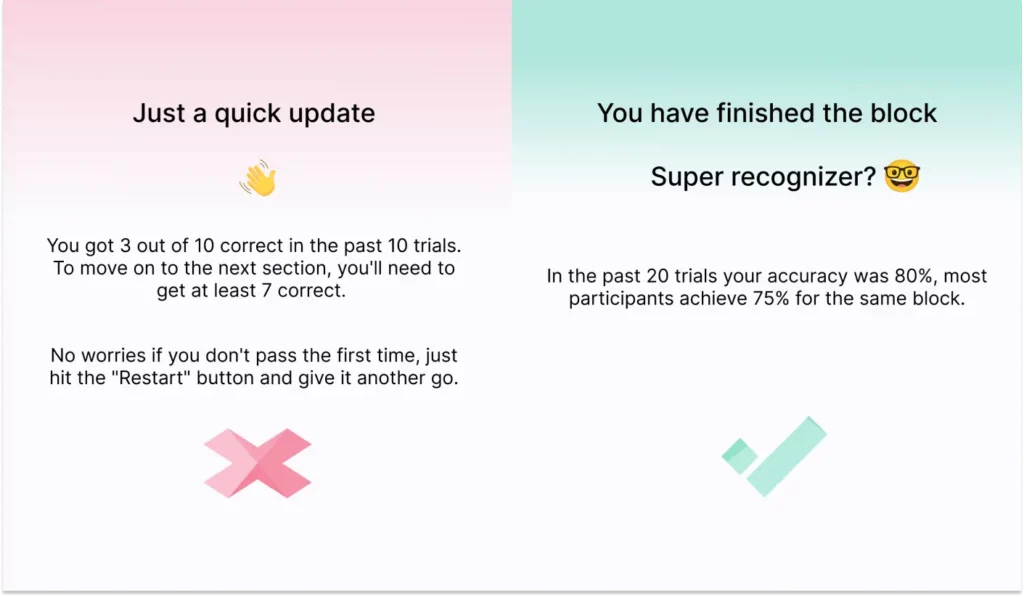 Just a quick update

👋

You got 3 out of 10 correct in the past 10 trials. To move on to the next section, you'll need to get at least 7 correct.

No worries if you don't pass the first time, just hit the "Restart" button and give it another go.

You have finished the block

Super recognizer? 🤓

In the past 20 trials your accuracy was 80%, most participants achieve 75% for the same block.